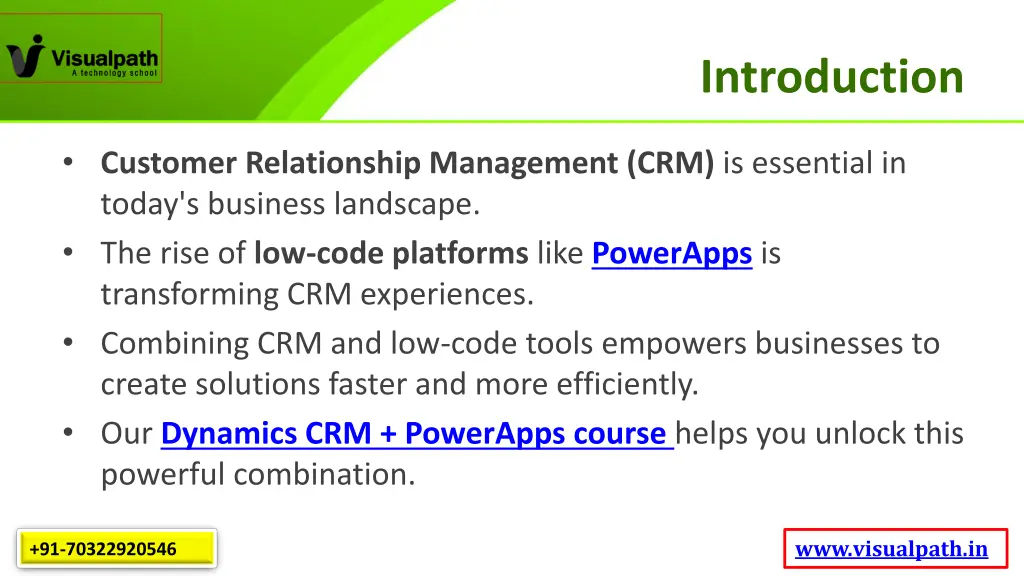 Visualpath
A technology school

Introduction

• Customer Relationship Management (CRM) is essential in today's business landscape.
• The rise of low-code platforms like PowerApps is transforming CRM experiences.
• Combining CRM and low-code tools empowers businesses to create solutions faster and more efficiently.
• Our Dynamics CRM + PowerApps course helps you unlock this powerful combination.

+91-70322920546

www.visualpath.in